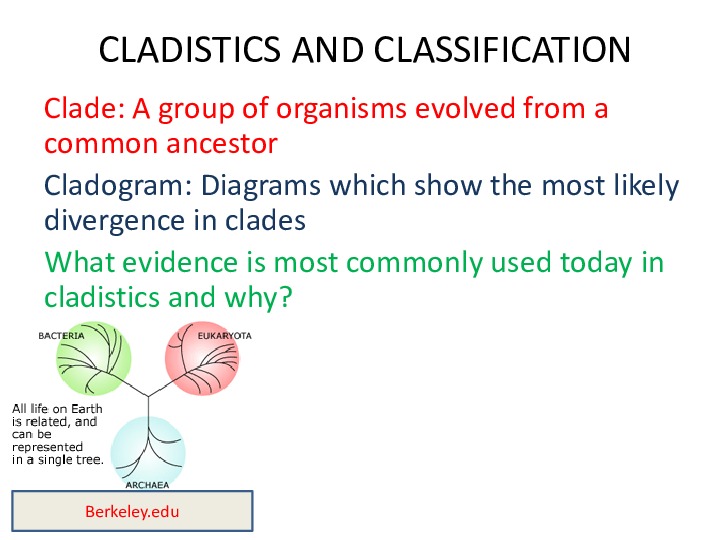 CLADISTICS AND CLASSIFICATION

Clade: A group of organisms evolved from a common ancestor

Cladogram: Diagrams which show the most likely divergence in clades

What evidence is most commonly used today in cladistics and why?

BACTERIA

EUKARYOTA

All life on Earth is related, and can be represented in a single tree.

ARCHAEA

Berkeley.edu